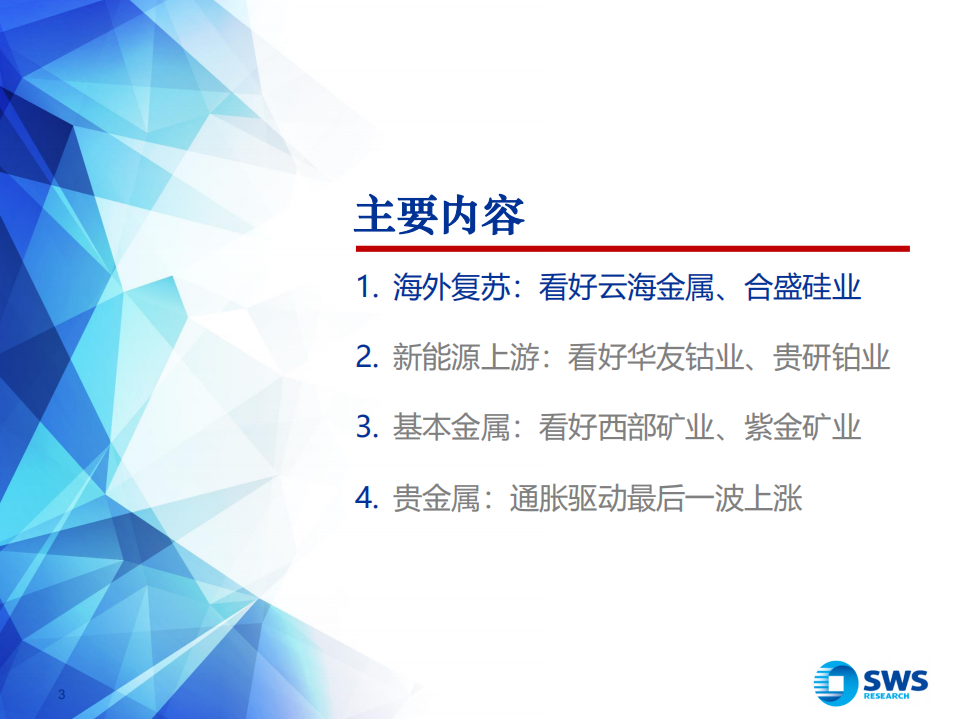 主要内容

1. 海外复苏：看好云海金属、合盛硅业

2. 新能源上游：看好华友钴业、贵研铂业

3. 基本金属：看好西部矿业、紫金矿业

4. 贵金属：通胀驱动最后一波上涨

3

SWS RESEARCH